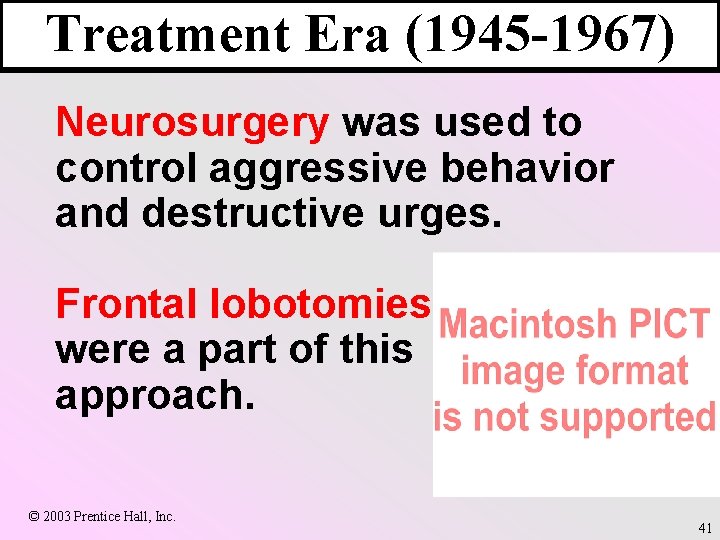 Treatment Era (1945-1967)

Neurosurgery was used to control aggressive behavior and destructive urges.

Frontal lobotomies were a part of this approach.

Macintosh PICT image format is not supported

© 2003 Prentice Hall, Inc.

41